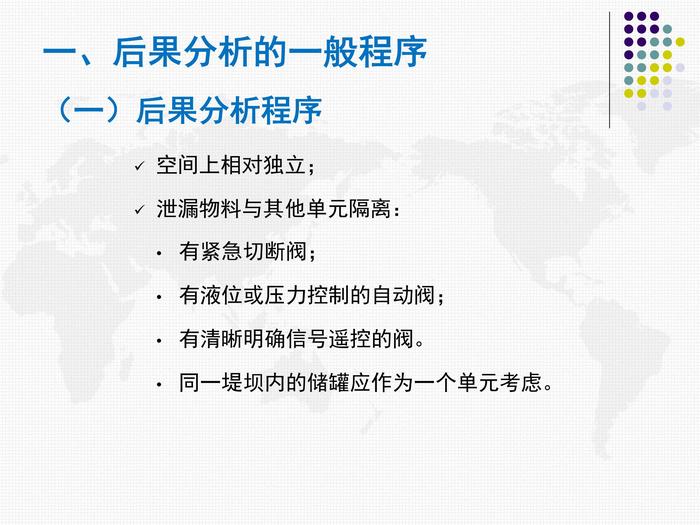 一、后果分析的一般程序

（一）后果分析程序

✓ 空间上相对独立；

✓ 泄漏物料与其他单元隔离：

• 有紧急切断阀；

• 有液位或压力控制的自动阀；

• 有清晰明确信号遥控的阀。

• 同一堤坝内的储罐应作为一个单元考虑。